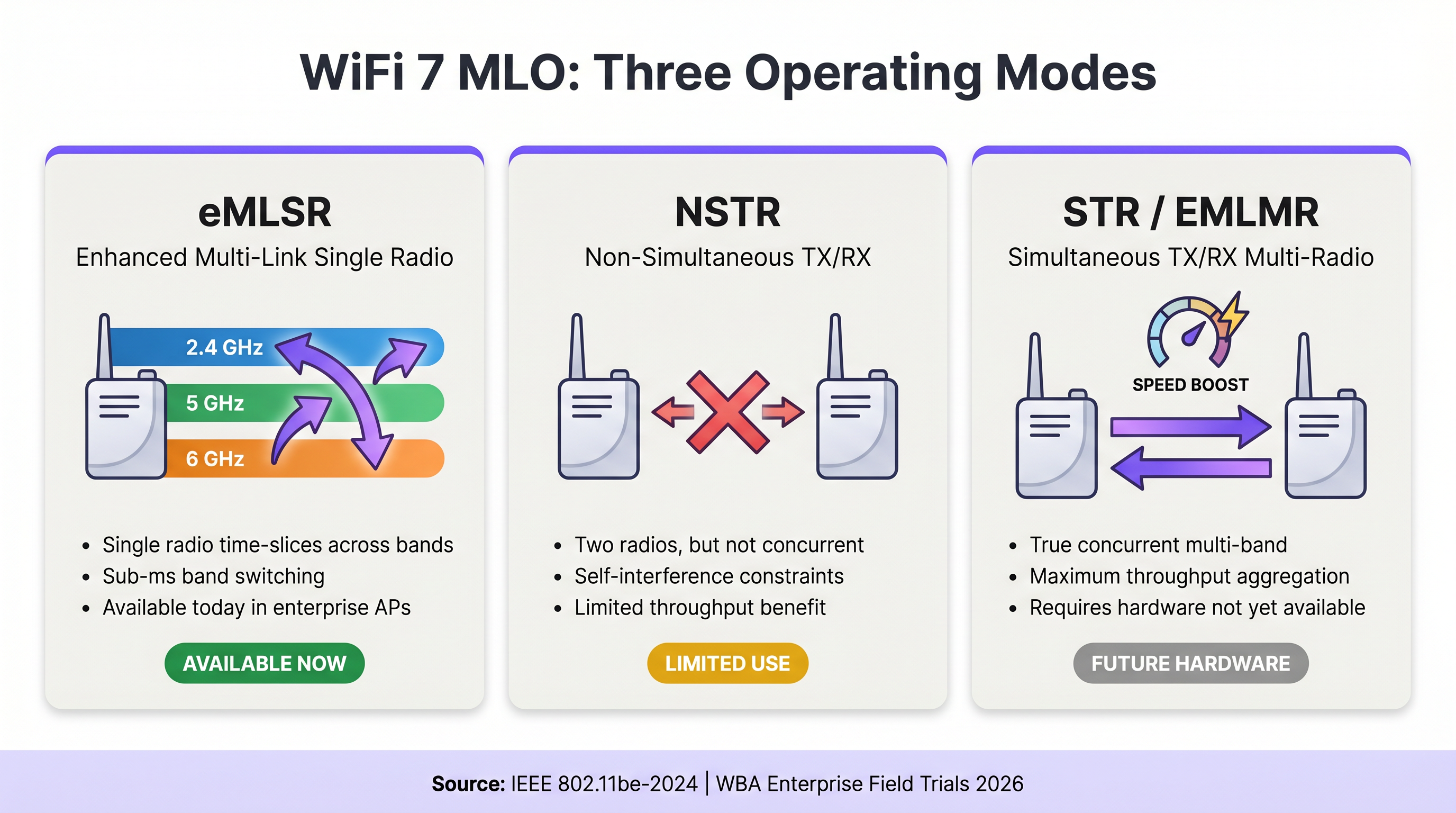 WiFi 7 MLO: Three Operating Modes

eMLSR
Enhanced Multi-Link Single Radio

2.4 GHz
5 GHz
6 GHz

• Single radio time-slices across bands
• Sub-ms band switching
• Available today in enterprise APs

AVAILABLE NOW

NSTR
Non-Simultaneous TX/RX

• Two radios, but not concurrent
• Self-interference constraints
• Limited throughput benefit

LIMITED USE

STR / EMLMR
Simultaneous TX/RX Multi-Radio

SPEED BOOST

• True concurrent multi-band
• Maximum throughput aggregation
• Requires hardware not yet available

FUTURE HARDWARE

Source: IEEE 802.11be-2024 | WBA Enterprise Field Trials 2026